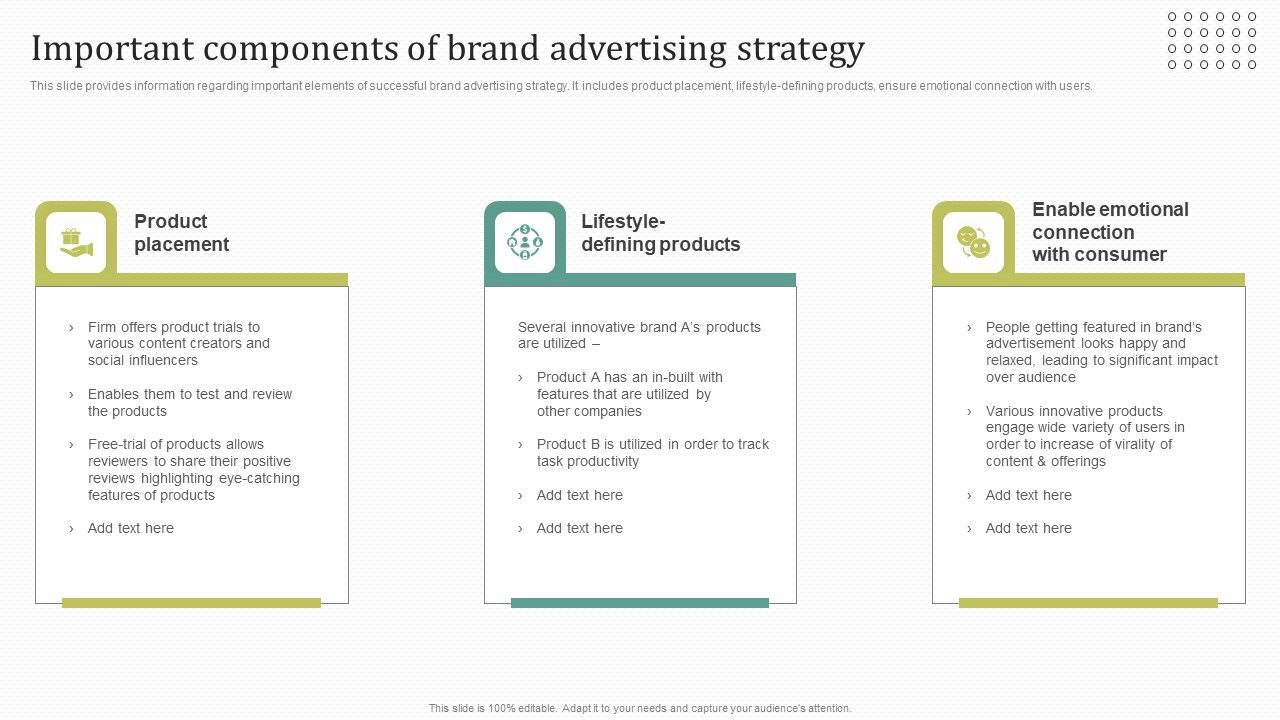 Important components of brand advertising strategy

This slide provides information regarding important elements of successful brand advertising strategy. It includes product placement, lifestyle-defining products, ensure emotional connection with users.

Product placement

› Firm offers product trials to various content creators and social influencers

› Enables them to test and review the products

› Free-trial of products allows reviewers to share their positive reviews highlighting eye-catching features of products

› Add text here

Lifestyle-defining products

Several innovative brand A's products are utilized –

› Product A has an in-built with features that are utilized by other companies

› Product B is utilized in order to track task productivity

› Add text here

› Add text here

Enable emotional connection with consumer

› People getting featured in brand's advertisement looks happy and relaxed, leading to significant impact over audience

› Various innovative products engage wide variety of users in order to increase of virality of content & offerings

› Add text here

› Add text here

This slide is 100% editable. Adapt it to your needs and capture your audience's attention.